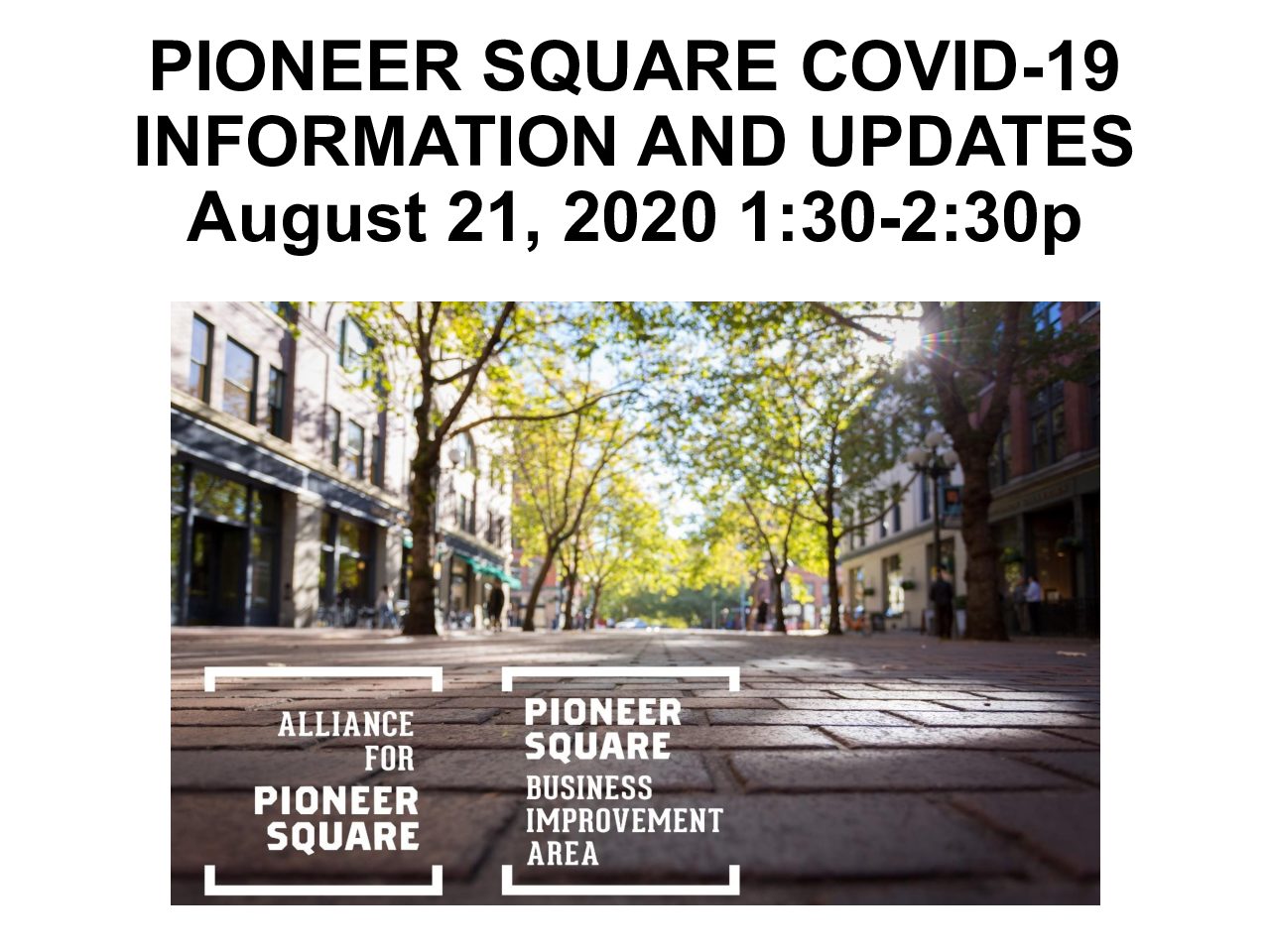 PIONEER SQUARE COVID-19 INFORMATION AND UPDATES
August 21, 2020 1:30-2:30p

ALLIANCE FOR PIONEER SQUARE

PIONEER SQUARE BUSINESS IMPROVEMENT AREA